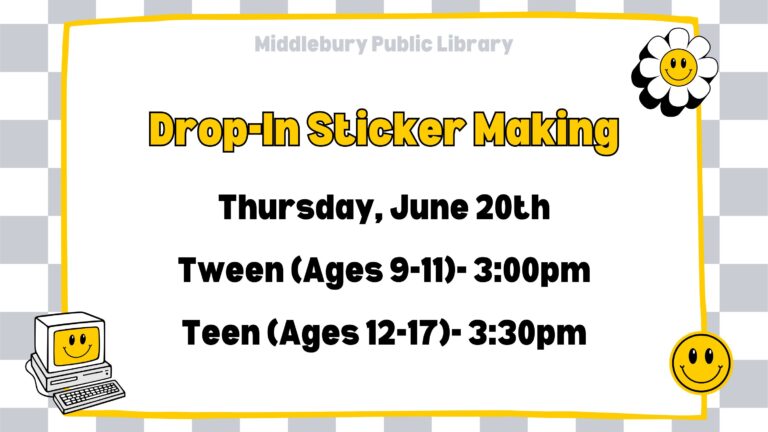 Middlebury Public Library

Drop-In Sticker Making

Thursday, June 20th

Tween (Ages 9-11)- 3:00pm

Teen (Ages 12-17)- 3:30pm